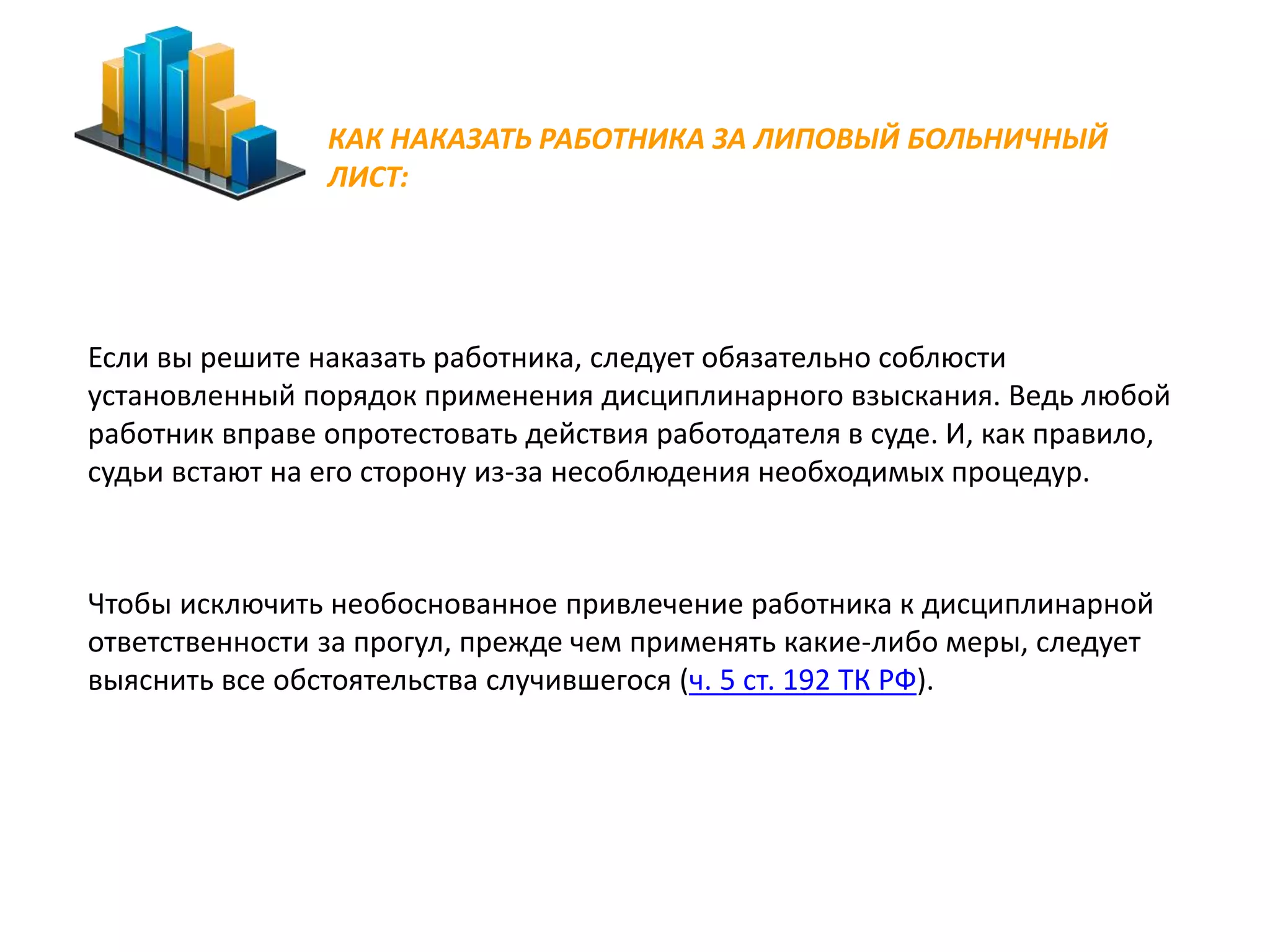 КАК НАКАЗАТЬ РАБОТНИКА ЗА ЛИПОВЫЙ БОЛЬНИЧНЫЙ ЛИСТ:

Если вы решите наказать работника, следует обязательно соблюсти установленный порядок применения дисциплинарного взыскания. Ведь любой работник вправе опротестовать действия работодателя в суде. И, как правило, судьи встают на его сторону из-за несоблюдения необходимых процедур.

Чтобы исключить необоснованное привлечение работника к дисциплинарной ответственности за прогул, прежде чем применять какие-либо меры, следует выяснить все обстоятельства случившегося (ч. 5 ст. 192 ТК РФ).